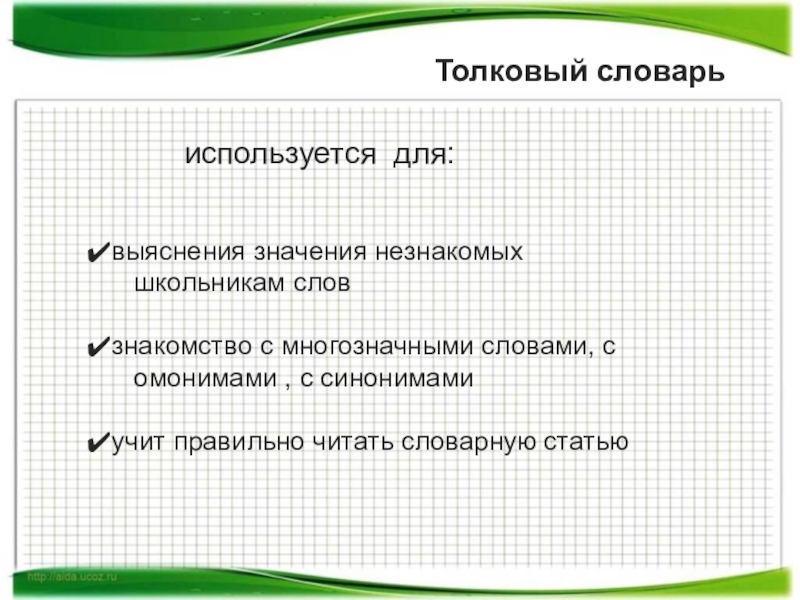 Толковый словарь

используется для:

✔выяснения значения незнакомых школьникам слов

✔знакомство с многозначными словами, с омонимами , с синонимами

✔учит правильно читать словарную статью

http://aida.ucoz.ru